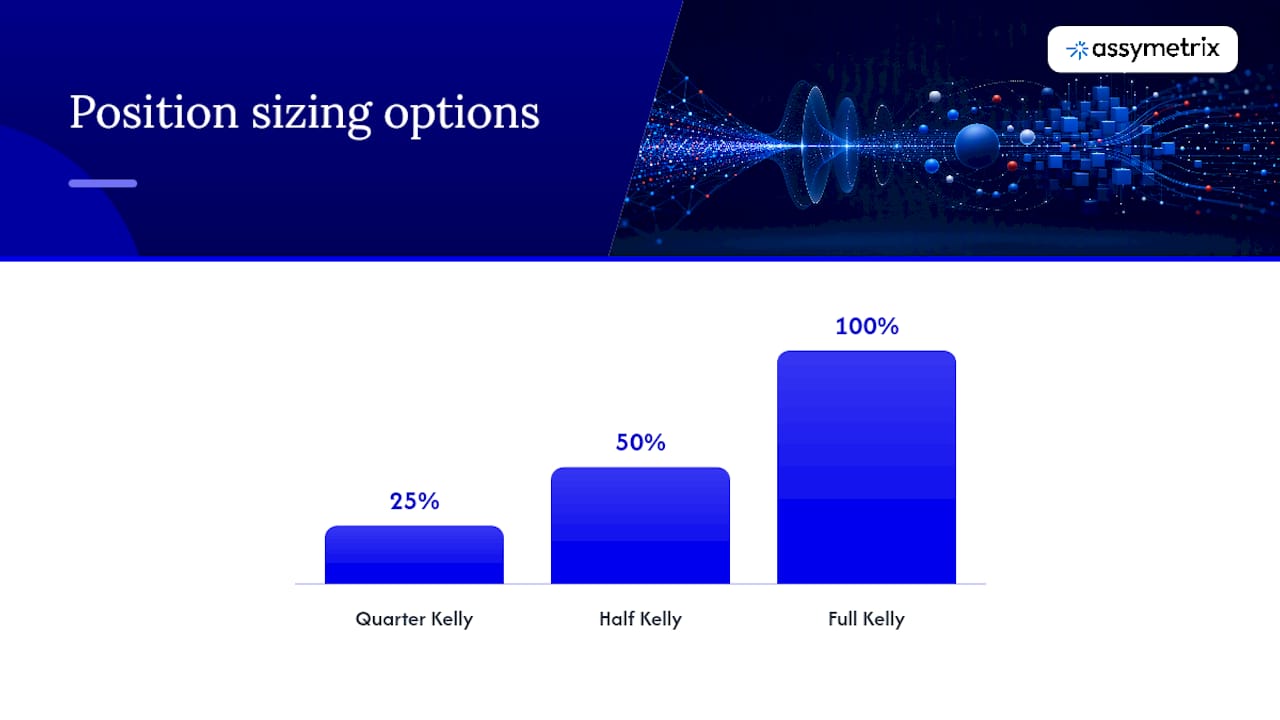 Position sizing options

assymetrix

25%
50%
100%

Quarter Kelly
Half Kelly
Full Kelly